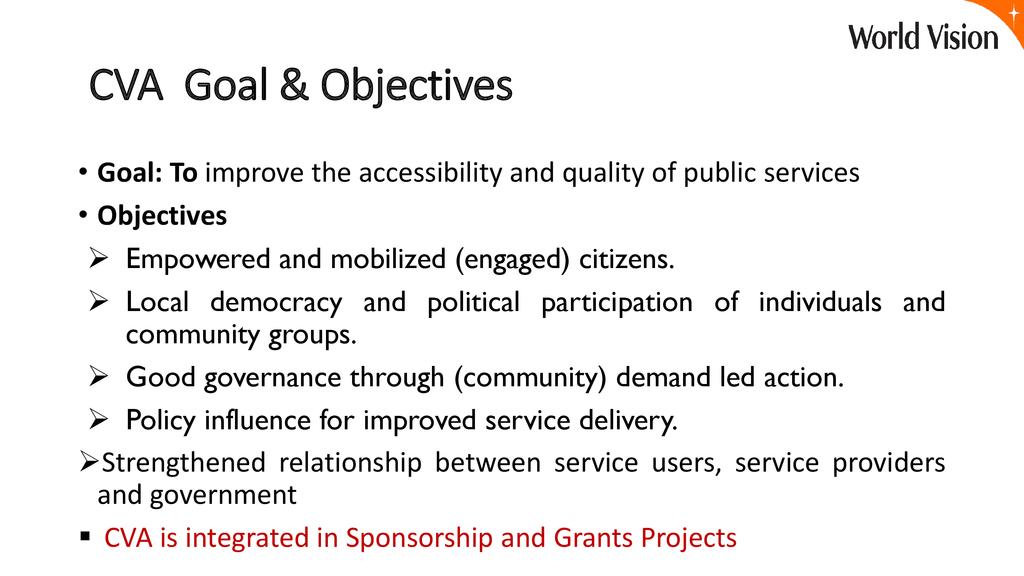 World Vision

CVA Goal & Objectives

• Goal: To improve the accessibility and quality of public services
• Objectives
➢ Empowered and mobilized (engaged) citizens.
➢ Local democracy and political participation of individuals and community groups.
➢ Good governance through (community) demand led action.
➢ Policy influence for improved service delivery.
➢Strengthened relationship between service users, service providers and government
▪ CVA is integrated in Sponsorship and Grants Projects